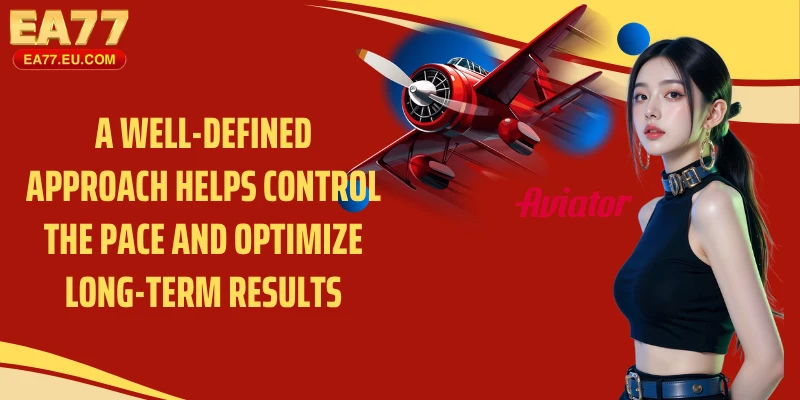 EA77
EA77.EU.COM

A WELL-DEFINED APPROACH HELPS CONTROL THE PACE AND OPTIMIZE LONG-TERM RESULTS

Aviator